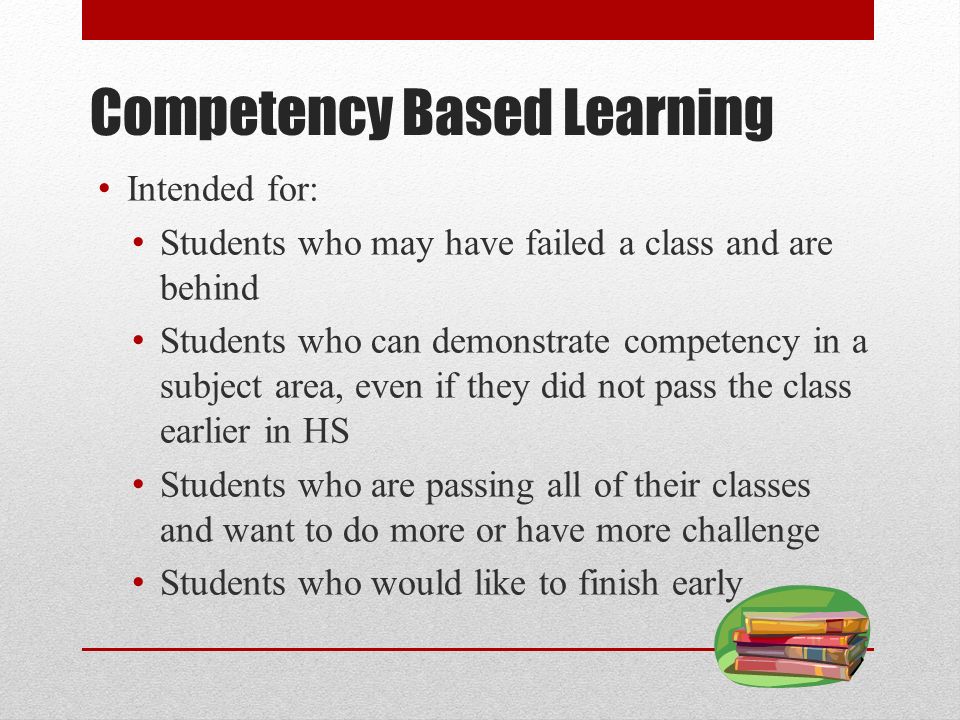 Competency Based Learning

• Intended for:
 • Students who may have failed a class and are behind
 • Students who can demonstrate competency in a subject area, even if they did not pass the class earlier in HS
 • Students who are passing all of their classes and want to do more or have more challenge
 • Students who would like to finish early